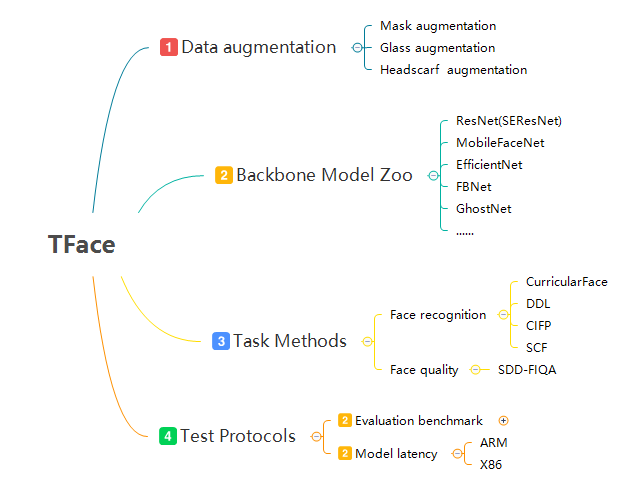 TFace

1 Data augmentation
Mask augmentation
Glass augmentation
Headscarf augmentation

2 Backbone Model Zoo
ResNet(SEResNet)
MobileFaceNet
EfficientNet
FBNet
GhostNet
......

3 Task Methods
Face recognition
CurricularFace
DDL
CIFP
SCF
Face quality
SDD-FIQA

4 Test Protocols
2 Evaluation benchmark
2 Model latency
ARM
X86